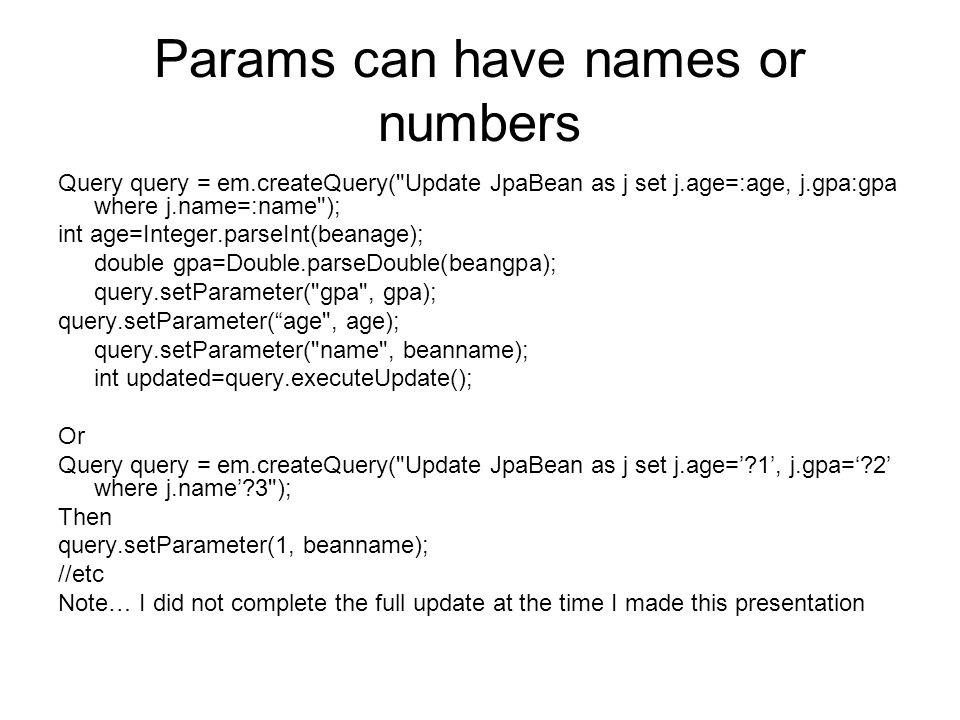 Params can have names or numbers

Query query = em.createQuery("Update JpaBean as j set j.age=:age, j.gpa:gpa where j.name=:name");
int age=Integer.parseInt(beanage);
double gpa=Double.parseDouble(beangpa);
query.setParameter("gpa", gpa);
query.setParameter(“age", age);
query.setParameter("name", beanname);
int updated=query.executeUpdate();

Or
Query query = em.createQuery("Update JpaBean as j set j.age=’?1’, j.gpa=‘?2’ where j.name’?3");
Then
query.setParameter(1, beanname);
//etc
Note… I did not complete the full update at the time I made this presentation